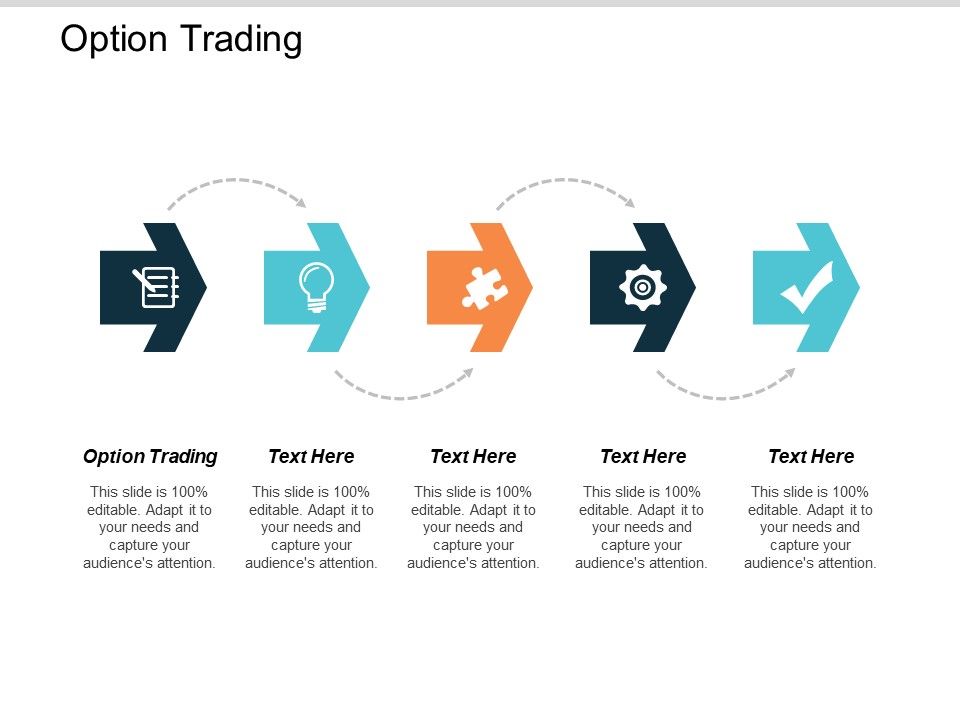 Option Trading

Option Trading

This slide is 100% editable. Adapt it to your needs and capture your audience's attention.

Text Here

This slide is 100% editable. Adapt it to your needs and capture your audience's attention.

Text Here

This slide is 100% editable. Adapt it to your needs and capture your audience's attention.

Text Here

This slide is 100% editable. Adapt it to your needs and capture your audience's attention.

Text Here

This slide is 100% editable. Adapt it to your needs and capture your audience's attention.